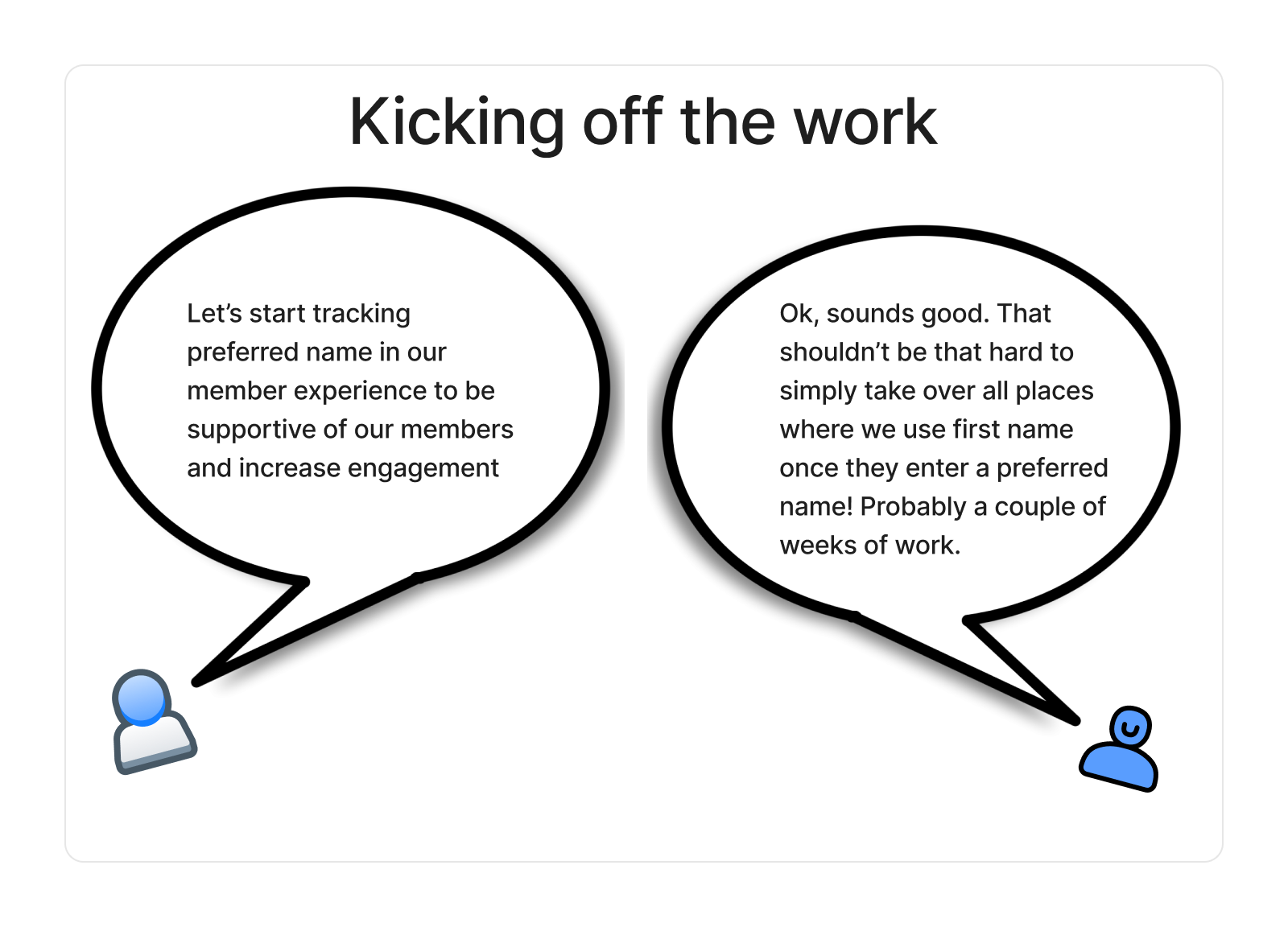 Kicking off the work

Let’s start tracking preferred name in our member experience to be supportive of our members and increase engagement

Ok, sounds good. That shouldn’t be that hard to simply take over all places where we use first name once they enter a preferred name! Probably a couple of weeks of work.